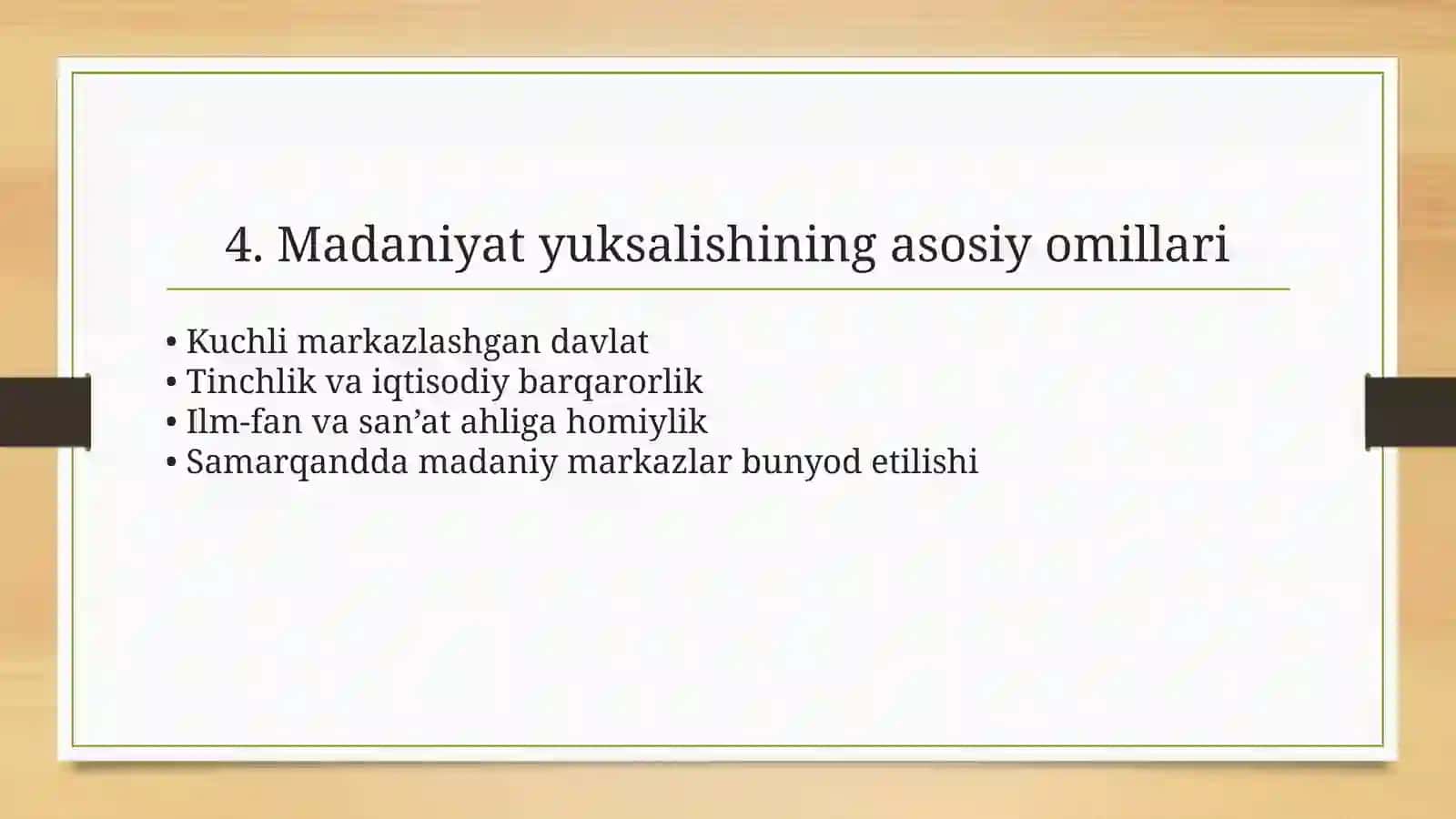 4. Madaniyat yuksalishining asosiy omillari

• Kuchli markazlashgan davlat
• Tinchlik va iqtisodiy barqarorlik
• Ilm-fan va san’at ahliga homiylik
• Samarqandda madaniy markazlar bunyod etilishi